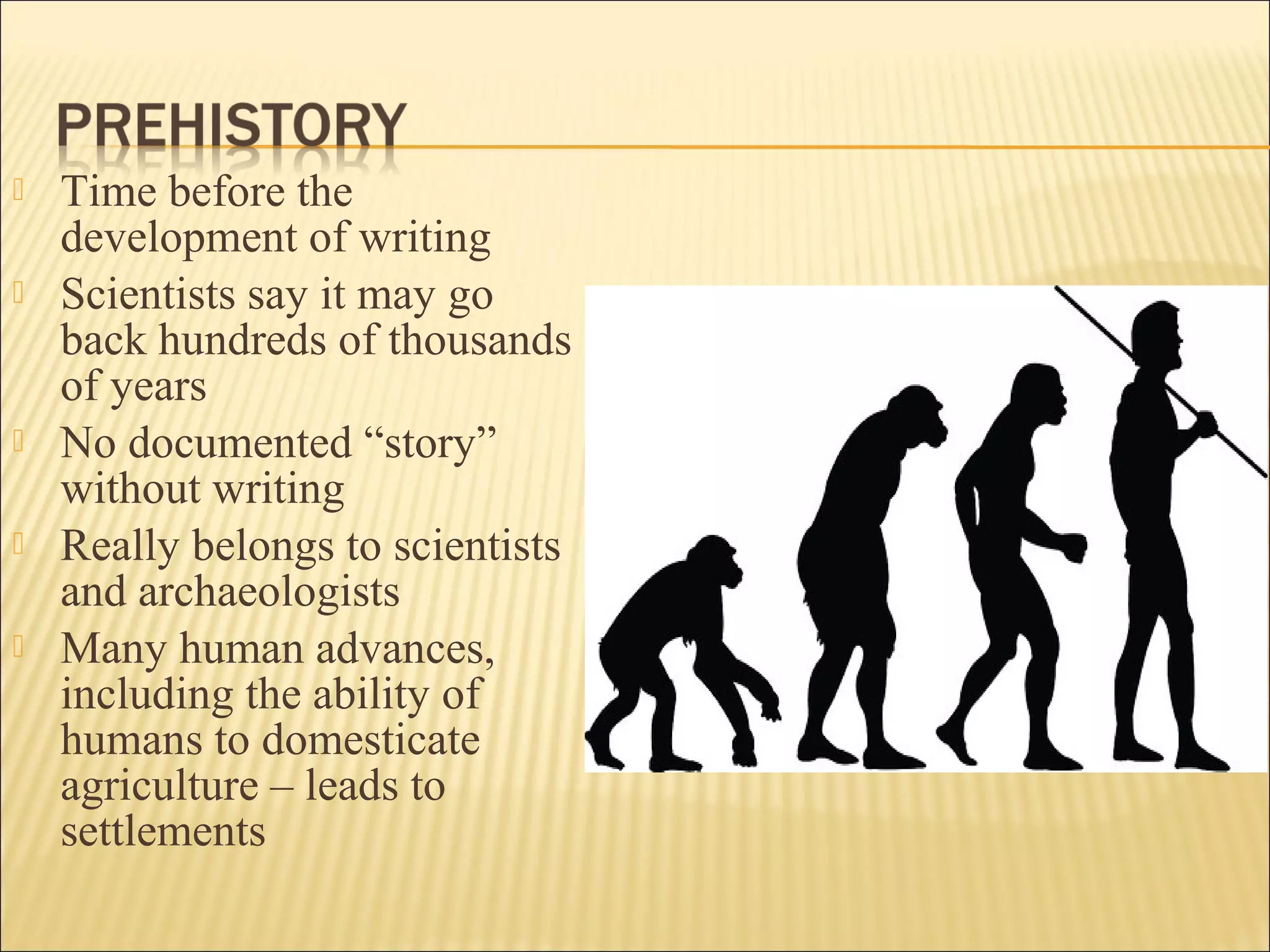 PREHISTORY

Time before the development of writing

Scientists say it may go back hundreds of thousands of years

No documented “story” without writing

Really belongs to scientists and archaeologists

Many human advances, including the ability of humans to domesticate agriculture – leads to settlements